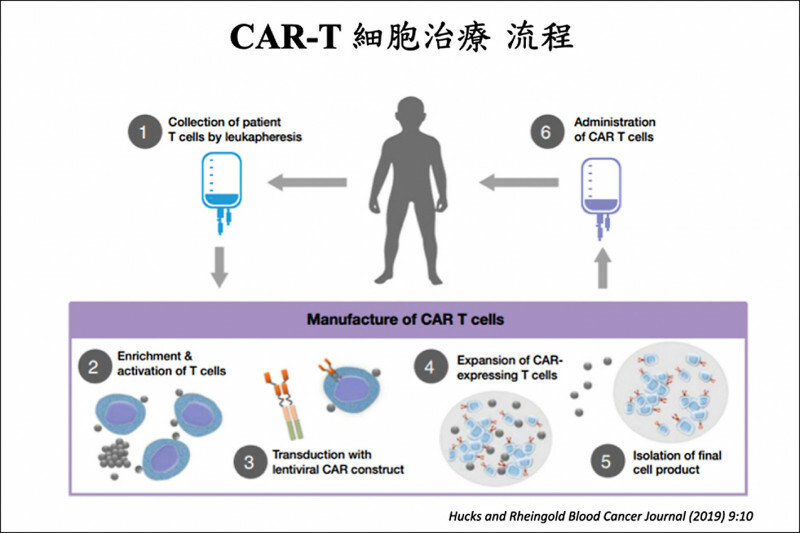 CAR-T 細胞治療 流程

1 Collection of patient T cells by leukapheresis

6 Administration of CAR T cells

Manufacture of CAR T cells

2 Enrichment & activation of T cells

3 Transduction with lentiviral CAR construct

4 Expansion of CAR-expressing T cells

5 Isolation of final cell product

Hucks and Rheingold Blood Cancer Journal (2019) 9:10